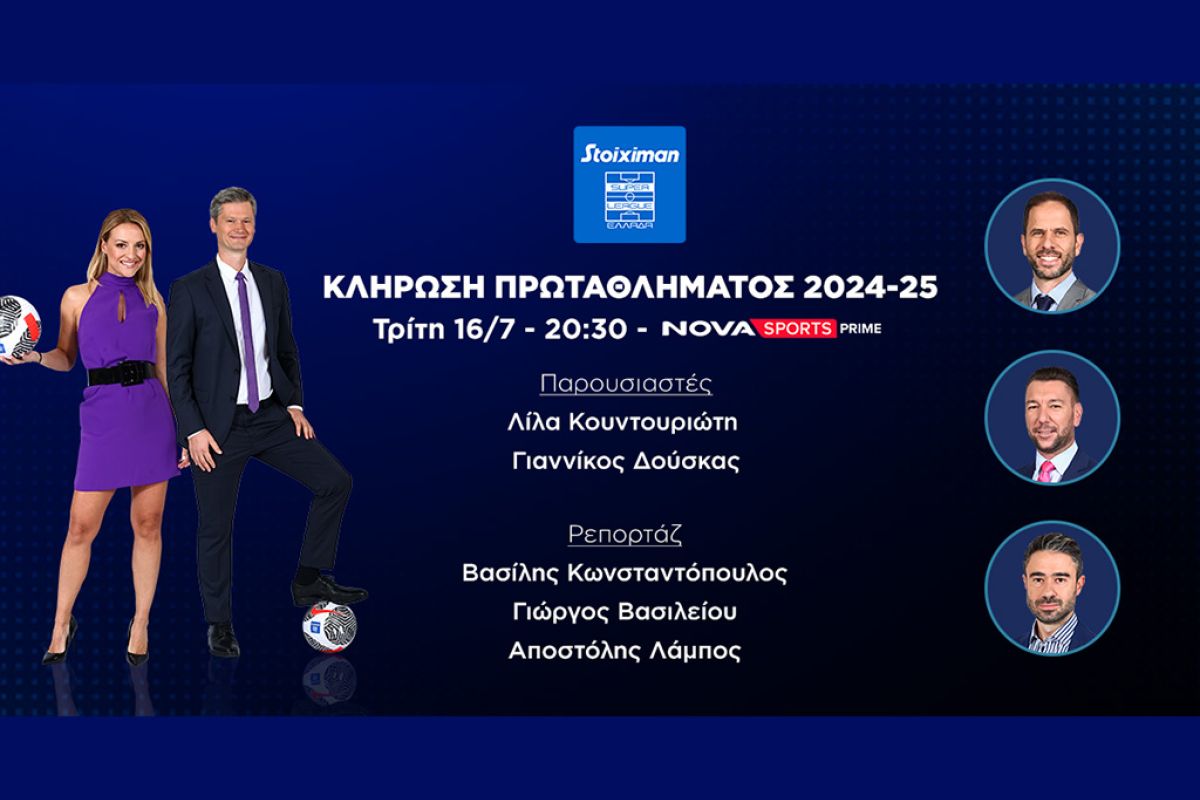 Stoiximan
SUPER LEAGUE
ΕΛΛΑΔΑ

ΚΛΗΡΩΣΗ ΠΡΩΤΑΘΛΗΜΑΤΟΣ 2024-25
Τρίτη 16/7 - 20:30 - NOVA SPORTS PRIME

Παρουσιαστές
Λίλα Κουντουριώτη
Γιαννίκος Δούσκας

Ρεπορτάζ
Βασίλης Κωνσταντόπουλος
Γιώργος Βασιλείου
Αποστόλης Λάμπος